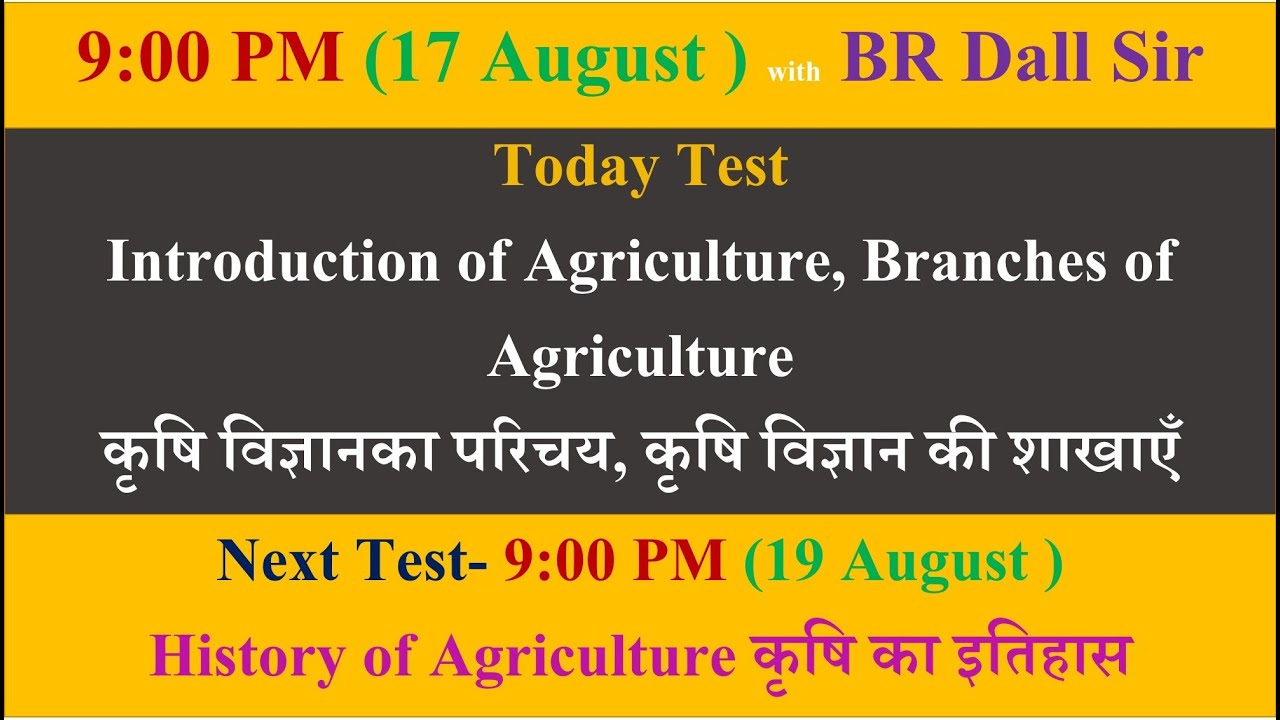 9:00 PM (17 August ) with BR Dall Sir

Today Test

Introduction of Agriculture, Branches of Agriculture

कृषि विज्ञानका परिचय, कृषि विज्ञान की शाखाएँ

Next Test- 9:00 PM (19 August )

History of Agriculture कृषि का इतिहास